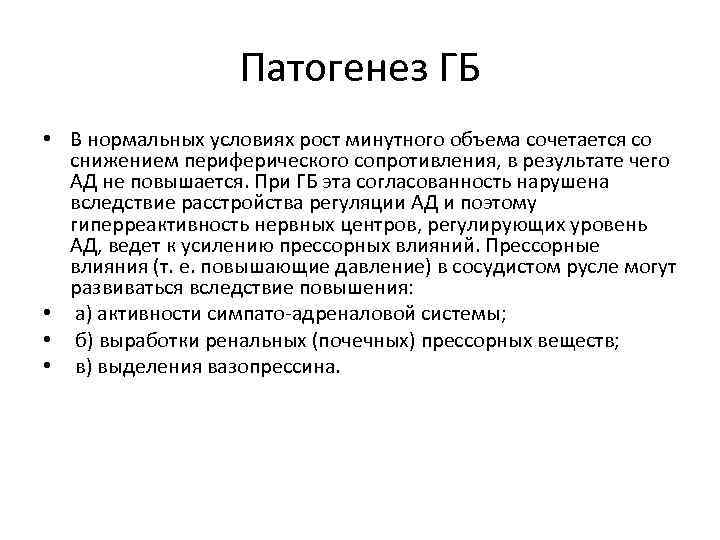 Патогенез ГБ

• В нормальных условиях рост минутного объема сочетается со снижением периферического сопротивления, в результате чего АД не повышается. При ГБ эта согласованность нарушена вследствие расстройства регуляции АД и поэтому гиперреактивность нервных центров, регулирующих уровень АД, ведет к усилению прессорных влияний. Прессорные влияния (т. е. повышающие давление) в сосудистом русле могут развиваться вследствие повышения:
• а) активности симпато-адреналовой системы;
• б) выработки ренальных (почечных) прессорных веществ;
• в) выделения вазопрессина.